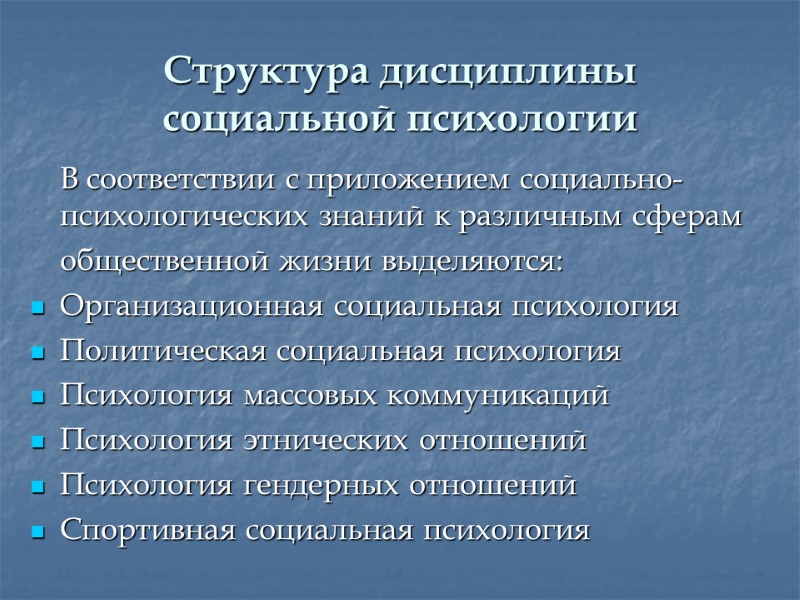 Структура дисциплины социальной психологии

В соответствии с приложением социально-психологических знаний к различным сферам общественной жизни выделяются:

- Организационная социальная психология
- Политическая социальная психология
- Психология массовых коммуникаций
- Психология этнических отношений
- Психология гендерных отношений
- Спортивная социальная психология